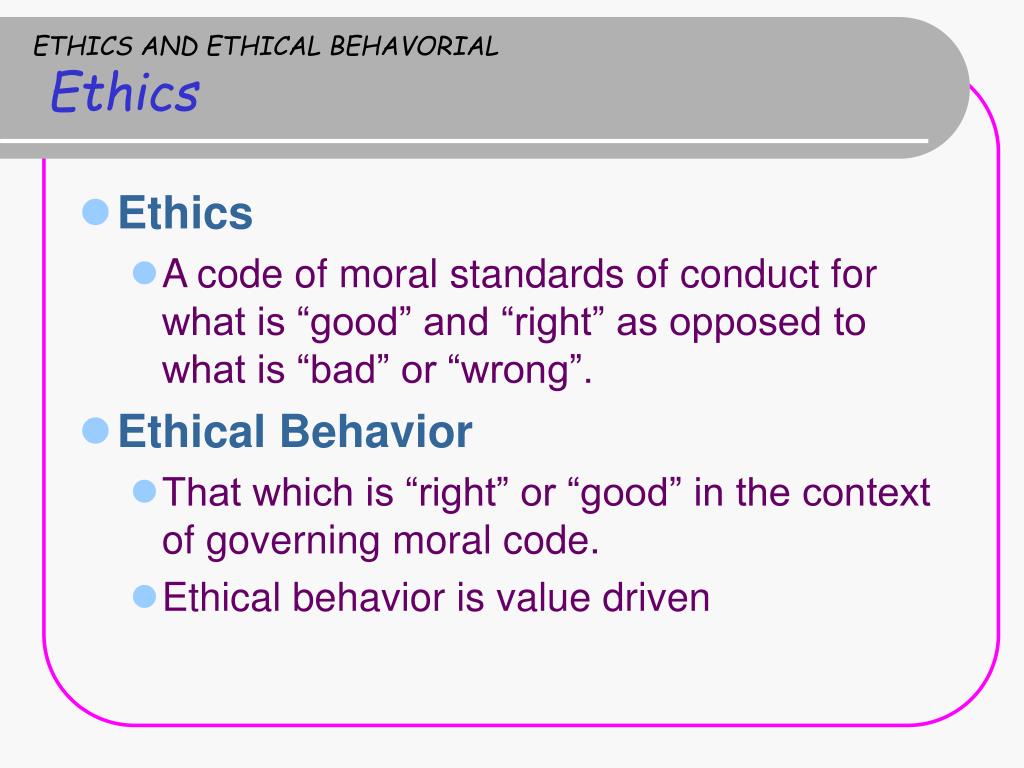 ETHICS AND ETHICAL BEHAVORIAL
Ethics

Ethics

A code of moral standards of conduct for what is “good” and “right” as opposed to what is “bad” or “wrong”.

Ethical Behavior

That which is “right” or “good” in the context of governing moral code.

Ethical behavior is value driven